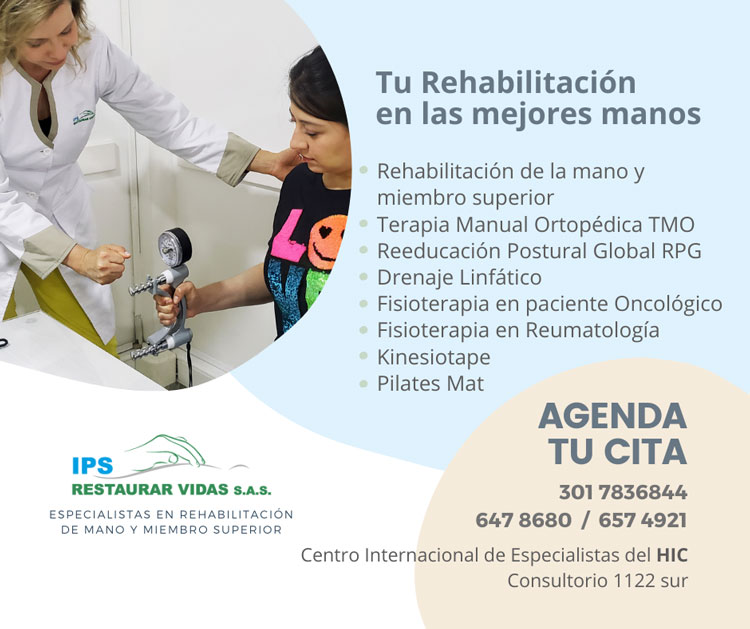 Tu Rehabilitación en las mejores manos

- Rehabilitación de la mano y miembro superior
- Terapia Manual Ortopédica TMO
- Reeducación Postural Global RPG
- Drenaje Linfático
- Fisioterapia en paciente Oncológico
- Fisioterapia en Reumatología
- Kinesiotape
- Pilates Mat

IPS
RESTAURAR VIDAS S.A.S.
ESPECIALISTAS EN REHABILITACIÓN DE MANO Y MIEMBRO SUPERIOR

AGENDA TU CITA
301 7836844
647 8680 / 657 4921

Centro Internacional de Especialistas del HIC
Consultorio 1122 sur